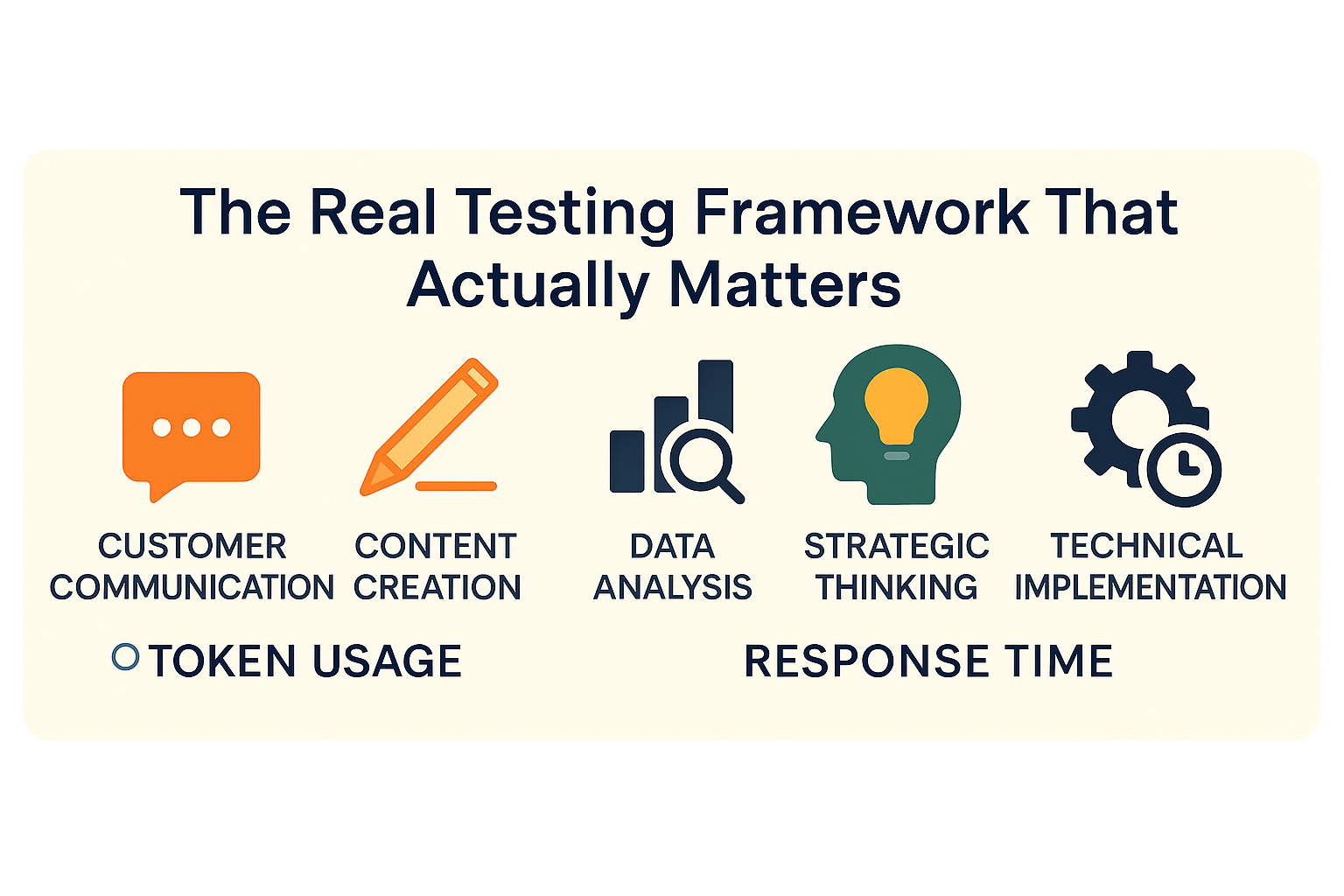 The Real Testing Framework That Actually Matters

CUSTOMER COMMUNICATION

CONTENT CREATION

DATA ANALYSIS

STRATEGIC THINKING

TECHNICAL IMPLEMENTATION

TOKEN USAGE

RESPONSE TIME